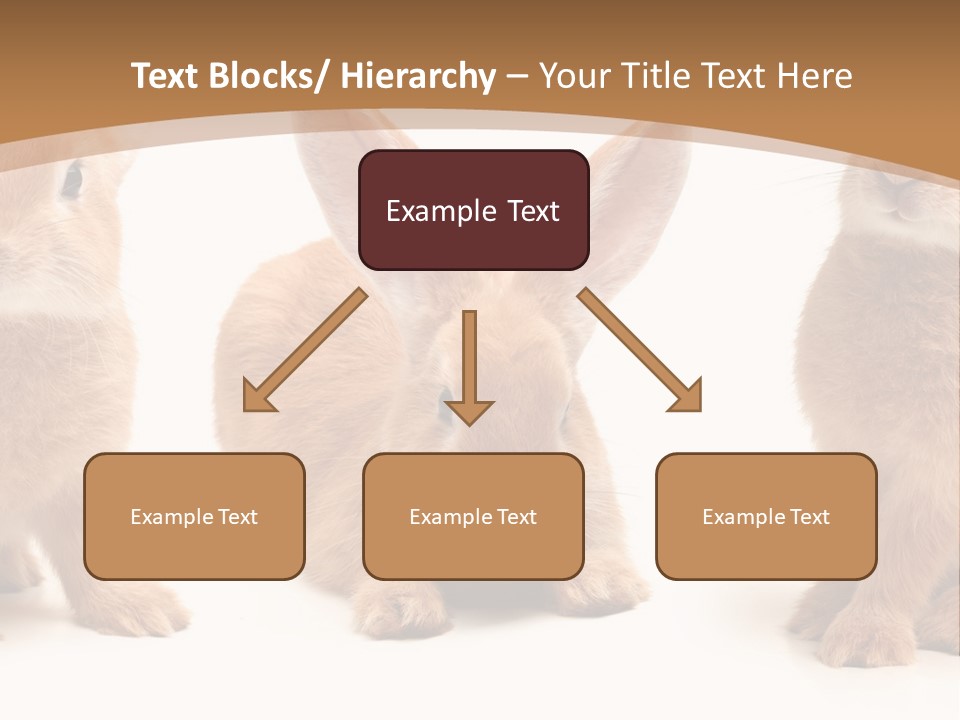 Text Blocks/ Hierarchy – Your Title Text Here

Example Text

Example Text

Example Text

Example Text